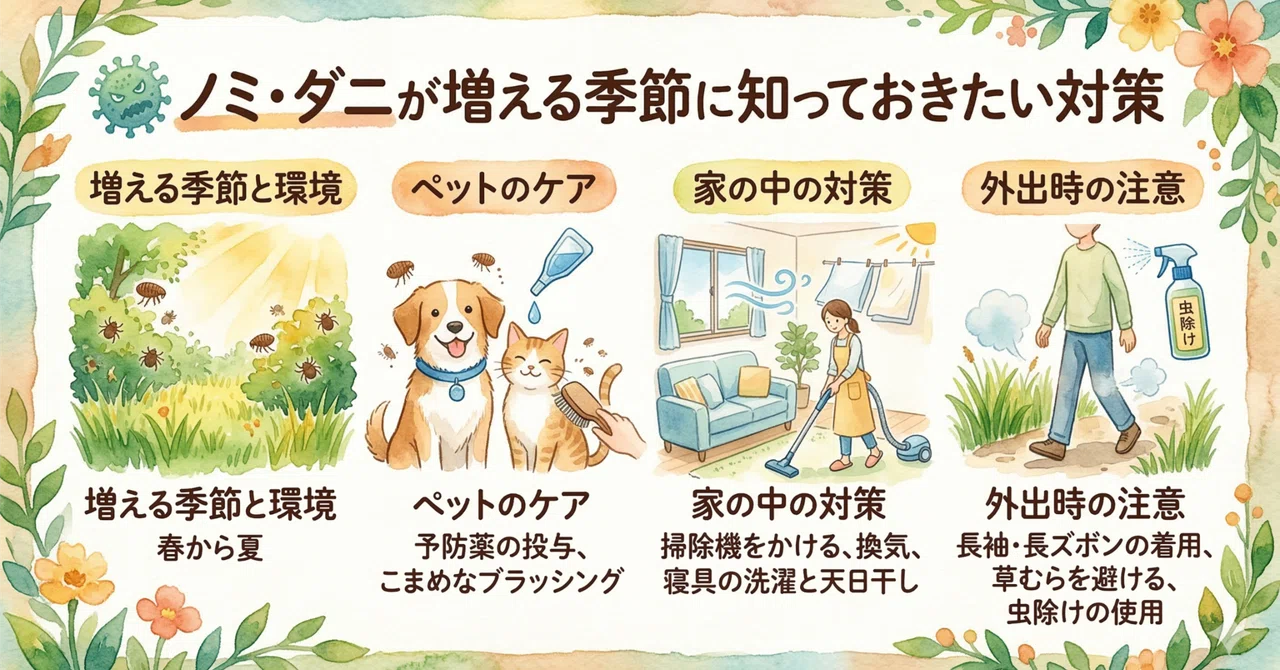 ノミ・ダニが増える季節に知っておきたい対策

増える季節と環境

増える季節と環境
春から夏

ペットのケア

ペットのケア
予防薬の投与、こまめなブラッシング

家の中の対策

家の中の対策
掃除機をかける、換気、寝具の洗濯と天日干し

外出時の注意

虫除け

外出時の注意
長袖・長ズボンの着用、草むらを避ける、虫除けの使用